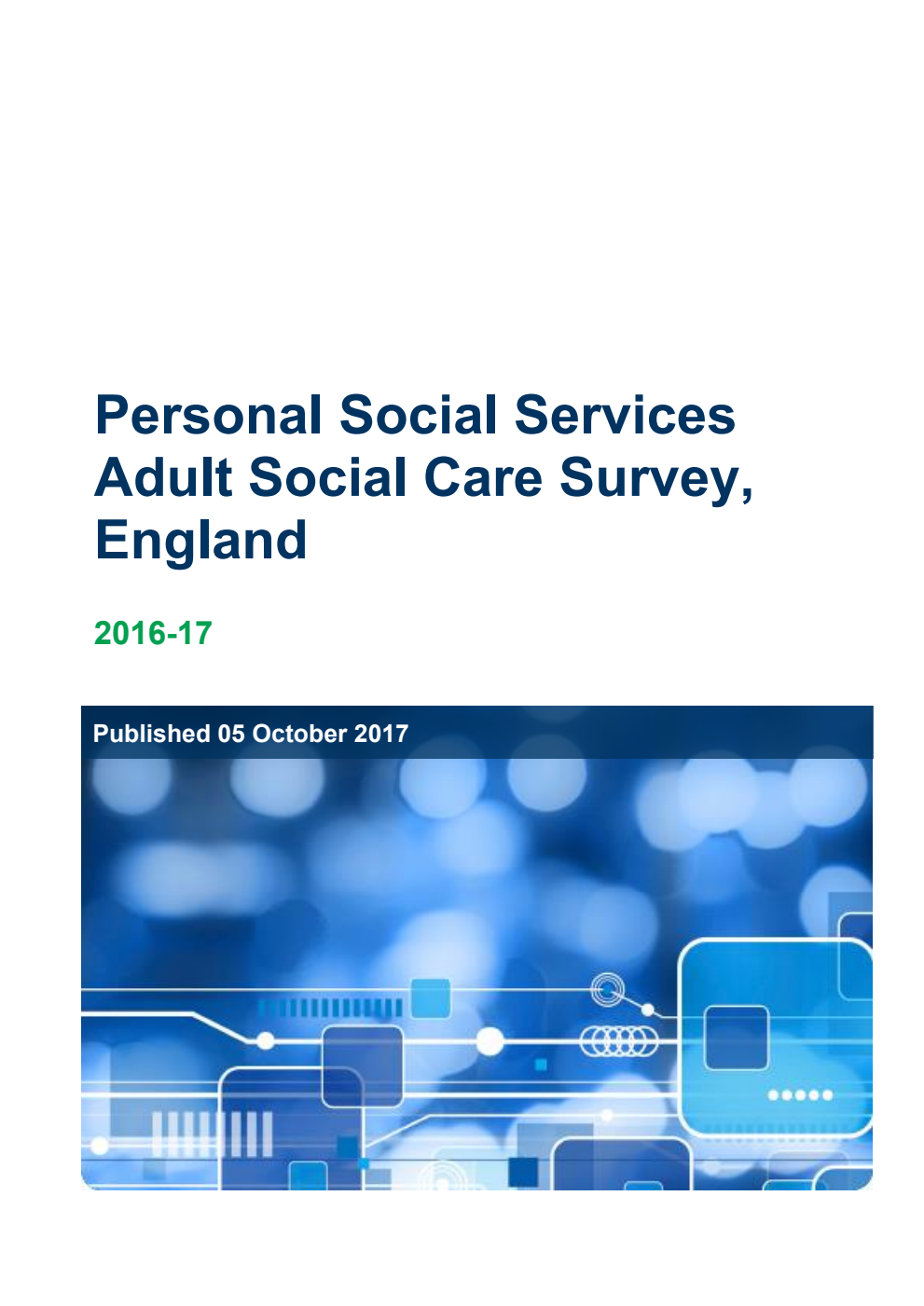 Personal Social Services Adult Social Care Survey, England

2016-17

Published 05 October 2017